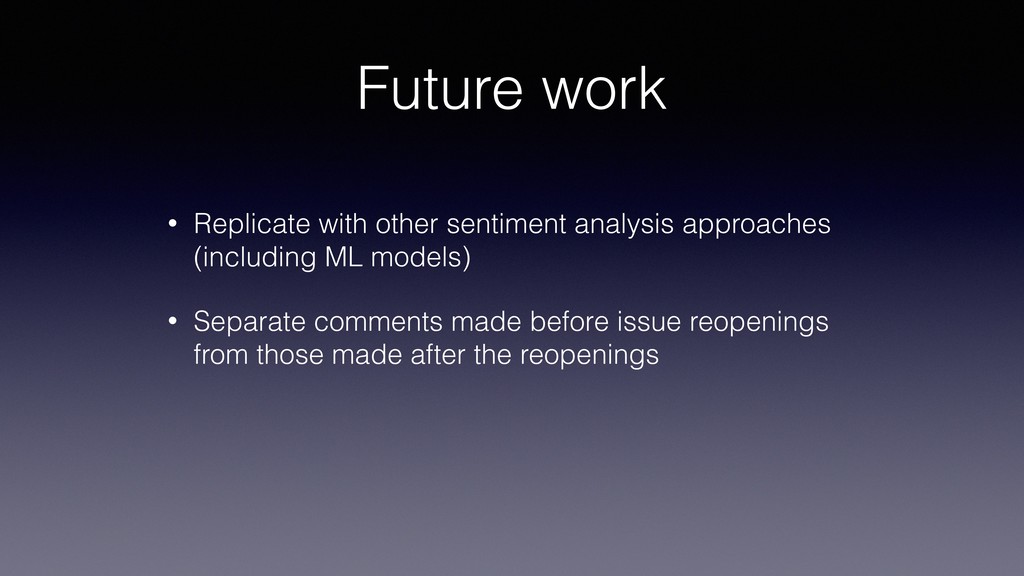 Future work

• Replicate with other sentiment analysis approaches (including ML models)

• Separate comments made before issue reopenings from those made after the reopenings